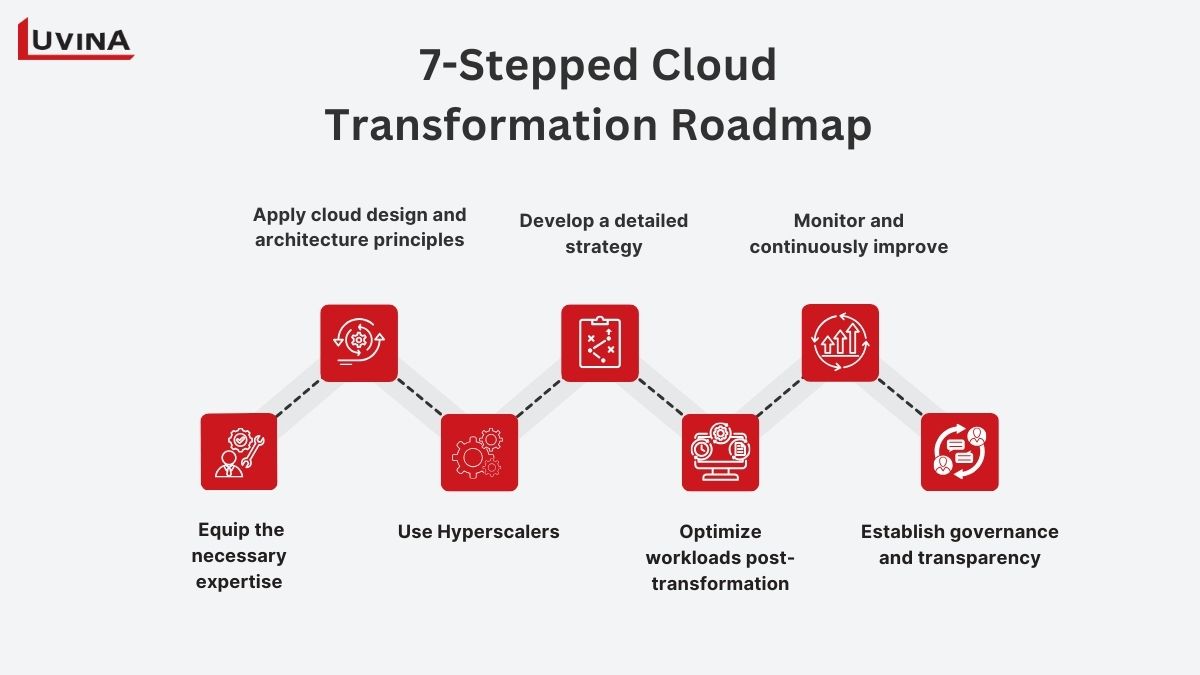 LUVINA

7-Stepped Cloud Transformation Roadmap

Apply cloud design and architecture principles

Develop a detailed strategy

Monitor and continuously improve

Equip the necessary expertise

Use Hyperscalers

Optimize workloads post-transformation

Establish governance and transparency